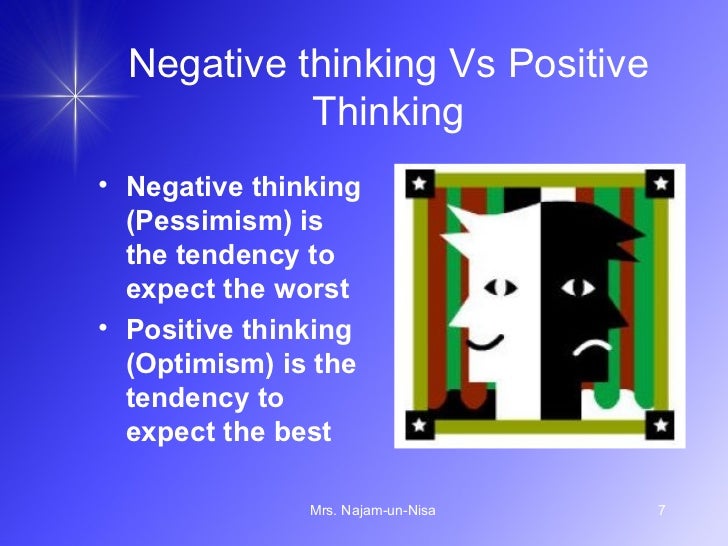 Negative thinking Vs Positive Thinking

• Negative thinking (Pessimism) is the tendency to expect the worst
• Positive thinking (Optimism) is the tendency to expect the best

Mrs. Najam-un-Nisa 7